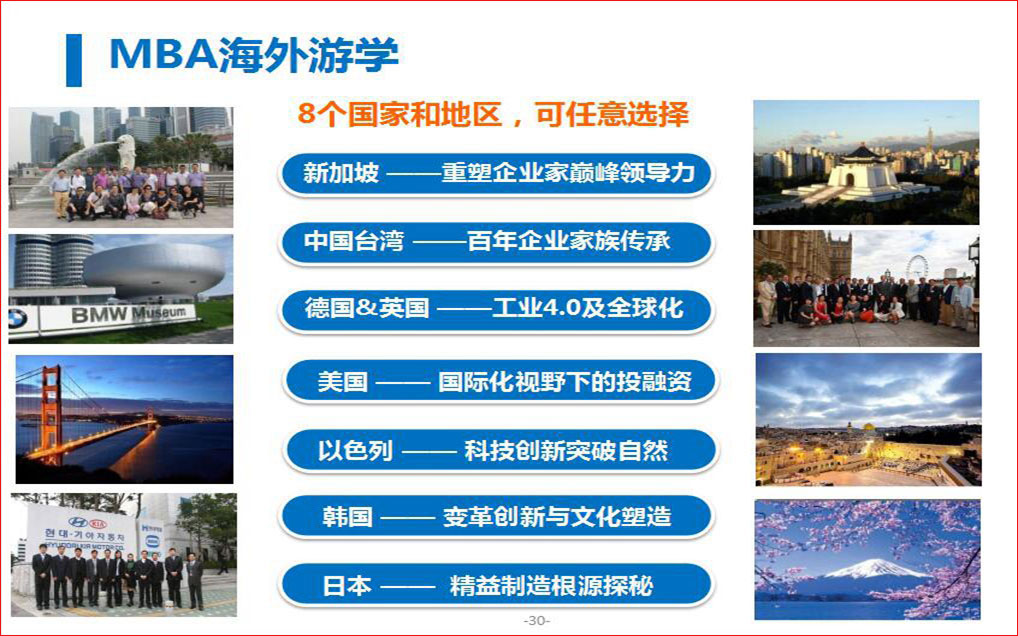 MBA海外游学

8个国家和地区，可任意选择

新加坡 ——重塑企业家巅峰领导力

中国台湾 ——百年企业家族传承

德国&英国 ——工业4.0及全球化

美国 —— 国际化视野下的投融资

以色列 —— 科技创新突破自然

韩国 —— 变革创新与文化塑造

日本 —— 精益制造根源探秘

BMW Museum

현대·기아자동차

-30-